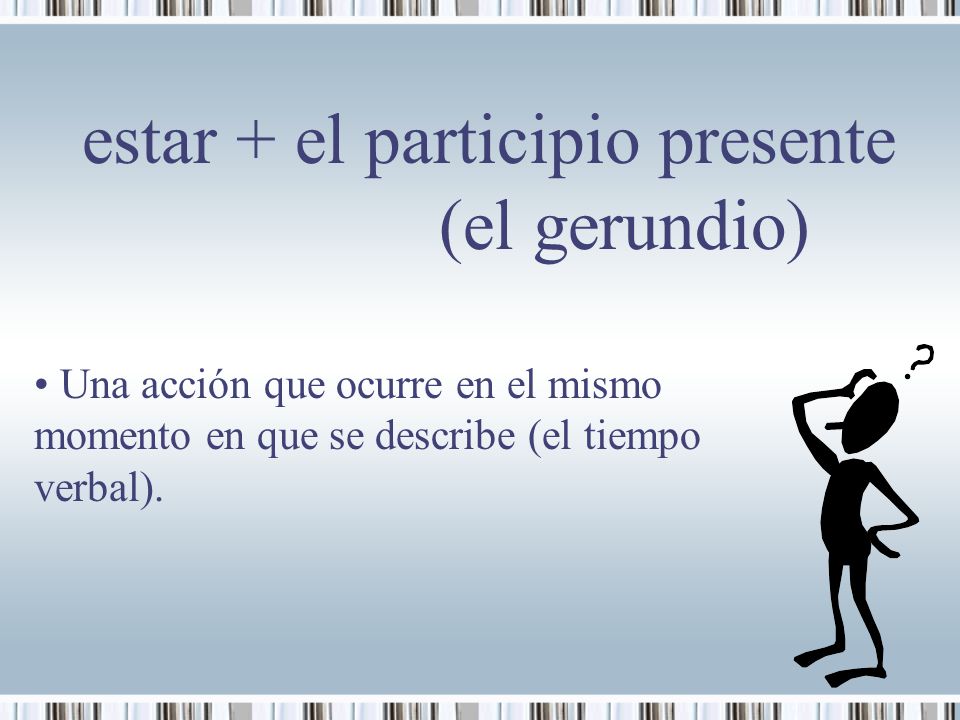 estar + el participio presente (el gerundio)

• Una acción que ocurre en el mismo momento en que se describe (el tiempo verbal).

?